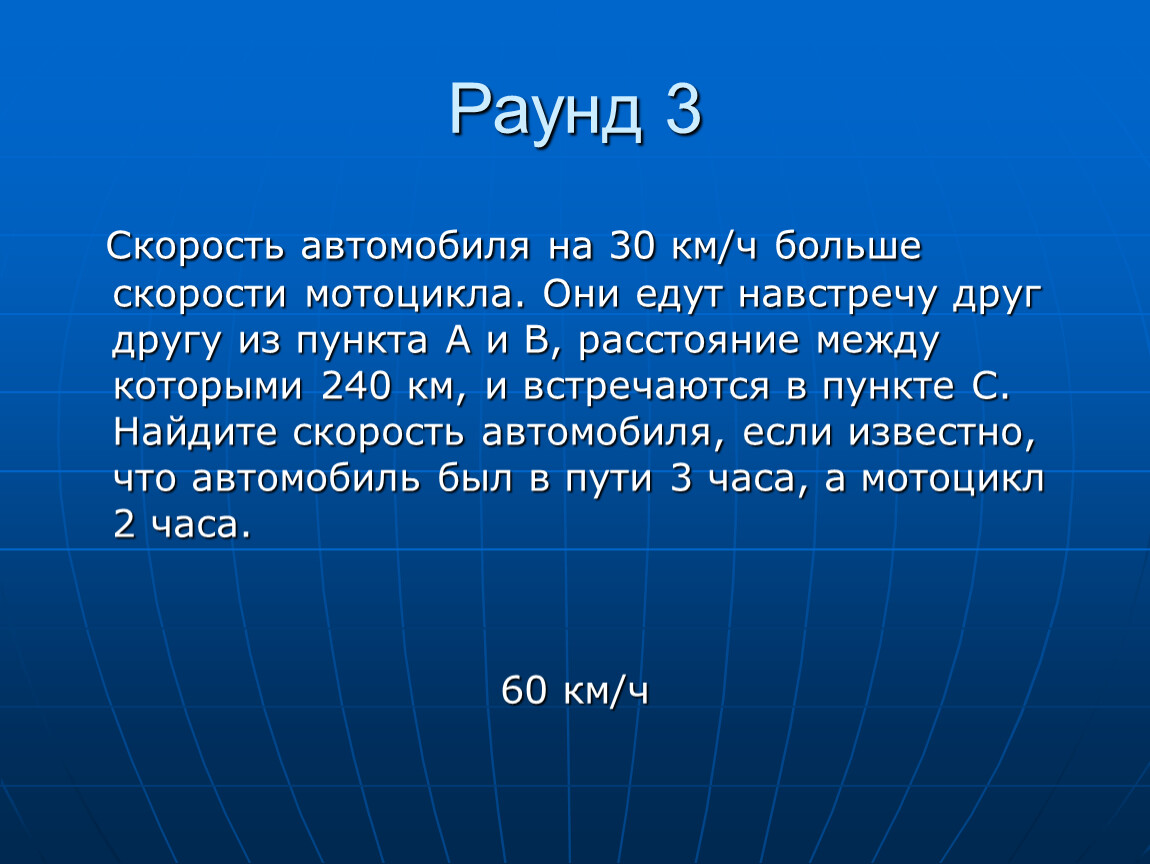 Раунд 3

Скорость автомобиля на 30 км/ч больше скорости мотоцикла. Они едут навстречу друг другу из пункта А и В, расстояние между которыми 240 км, и встречаются в пункте С. Найдите скорость автомобиля, если известно, что автомобиль был в пути 3 часа, а мотоцикл 2 часа.

60 км/ч